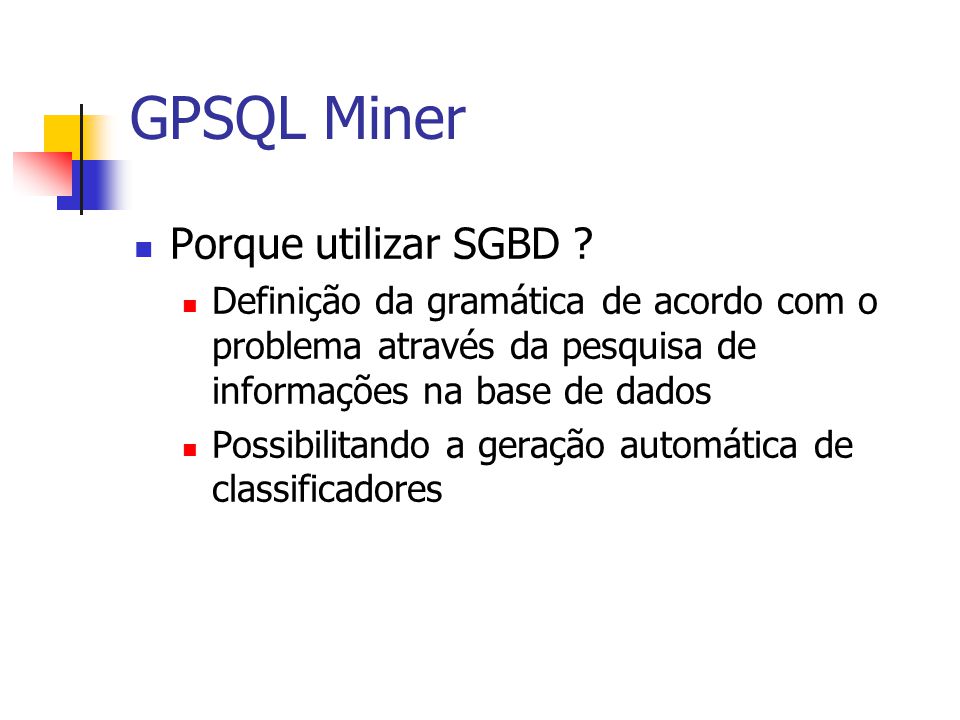 GPSQL Miner

Porque utilizar SGBD ?

Definição da gramática de acordo com o problema através da pesquisa de informações na base de dados

Possibilitando a geração automática de classificadores